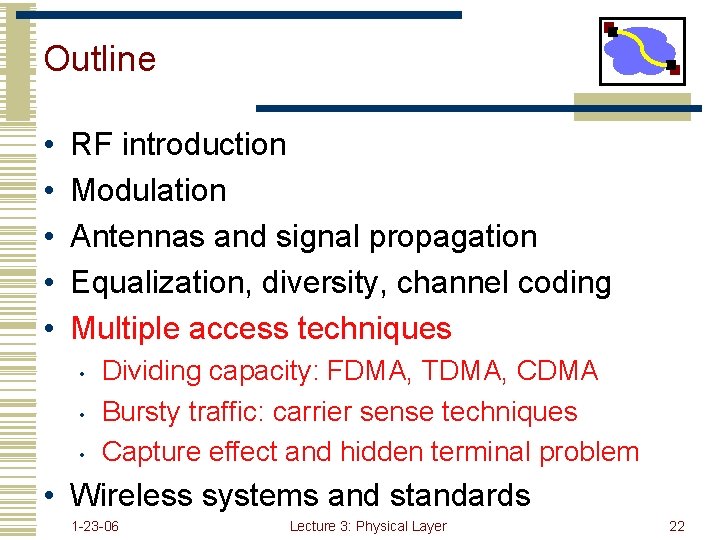 Outline

• RF introduction
• Modulation
• Antennas and signal propagation
• Equalization, diversity, channel coding
• Multiple access techniques
  • Dividing capacity: FDMA, TDMA, CDMA
  • Bursty traffic: carrier sense techniques
  • Capture effect and hidden terminal problem
• Wireless systems and standards

1-23-06
Lecture 3: Physical Layer
22